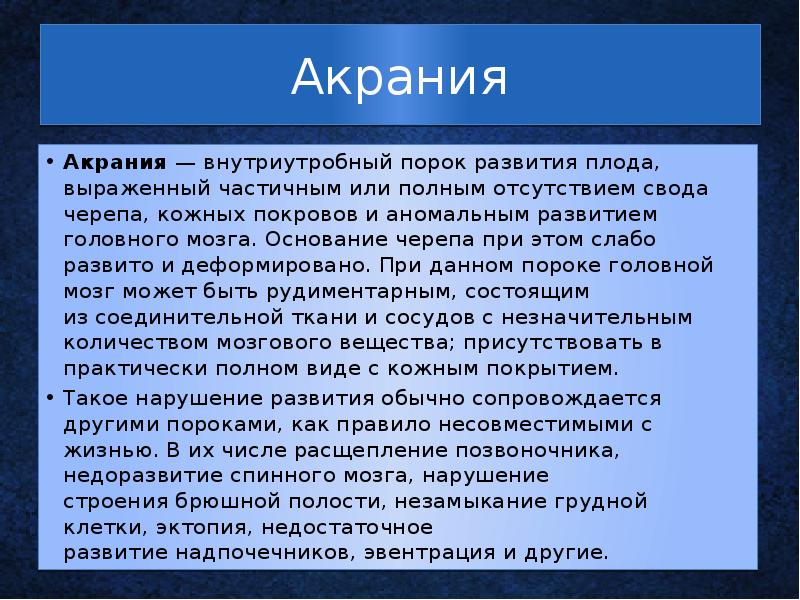 Акрания

• **Акрания** — внутриутробный порок развития плода, выраженный частичным или полным отсутствием свода черепа, кожных покровов и аномальным развитием головного мозга. Основание черепа при этом слабо развито и деформировано. При данном пороке головной мозг может быть рудиментарным, состоящим из соединительной ткани и сосудов с незначительным количеством мозгового вещества; присутствовать в практически полном виде с кожным покрытием.

• Такое нарушение развития обычно сопровождается другими пороками, как правило несовместимыми с жизнью. В их числе расщепление позвоночника, недоразвитие спинного мозга, нарушение строения брюшной полости, незамыкание грудной клетки, эктопия, недостаточное развитие надпочечников, эвентрация и другие.